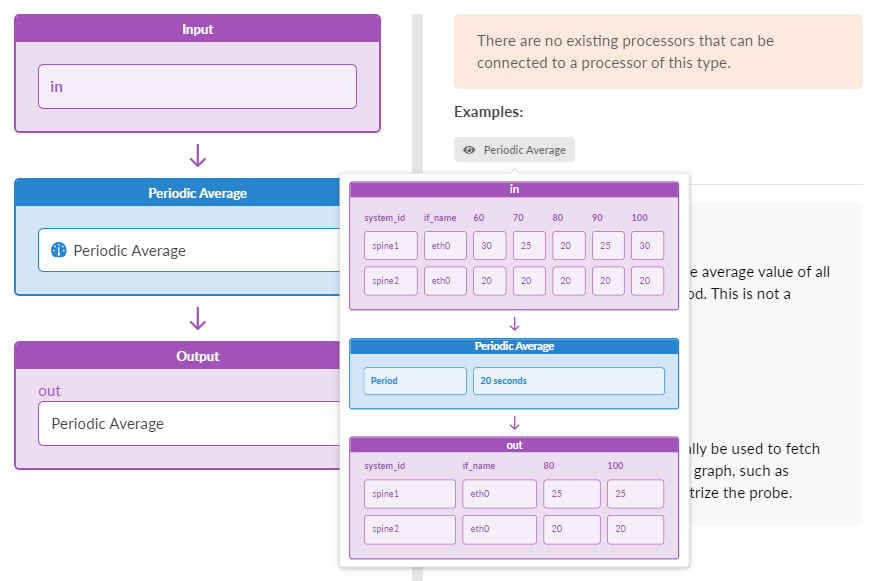 Input

in

Periodic Average

Periodic Average

Output

out

Periodic Average

There are no existing processors that can be connected to a processor of this type.

Examples:

Periodic Average

in

| system_id | if_name | 60 | 70 | 80 | 90 | 100 |
|---|---|---|---|---|---|---|
| spine1 | eth0 | 30 | 25 | 20 | 25 | 30 |
| spine2 | eth0 | 20 | 20 | 20 | 20 | 20 |

Periodic Average

| Period | 20 seconds |
|---|---|

out

| system_id | if_name | 80 | 100 |
|---|---|---|---|
| spine1 | eth0 | 25 | 25 |
| spine2 | eth0 | 20 | 20 |

e average value of all od. This is not a

ally be used to fetch graph, such as trize the probe.